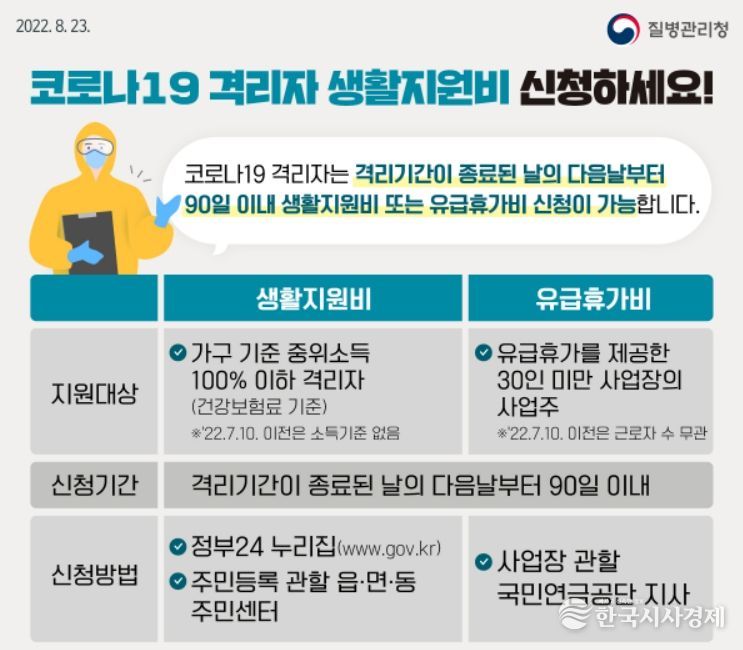 2022. 8. 23.

질병관리청

코로나19 격리자 생활지원비 신청하세요!

코로나19 격리자는 격리기간이 종료된 날의 다음날부터 90일 이내 생활지원비 또는 유급휴가비 신청이 가능합니다.

| | 생활지원비 | 유급휴가비 |
|---|---|---|
| 지원대상 | 가구 기준 중위소득 100% 이하 격리자 (건강보험료 기준) ※'22.7.10. 이전은 소득기준 없음 | 유급휴가를 제공한 30인 미만 사업장의 사업주 ※'22.7.10. 이전은 근로자 수 무관 |
| 신청기간 | 격리기간이 종료된 날의 다음날부터 90일 이내 | |
| 신청방법 | 정부24 누리집(www.gov.kr) 주민등록 관할 읍·면·동 주민센터 | 사업장 관할 국민연금공단 지사 |

한국시사경제